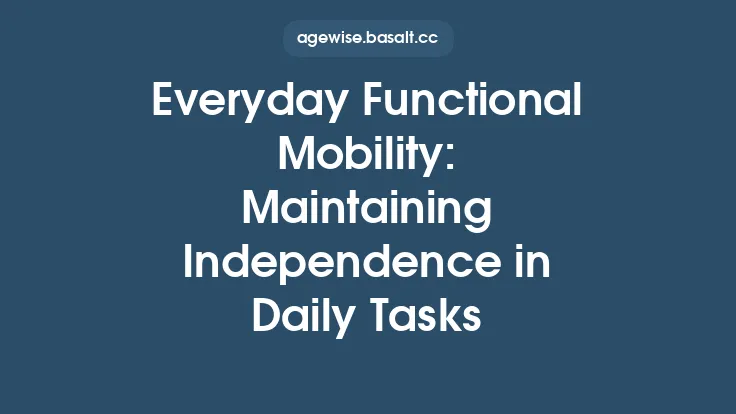 agewise.basalt.cc

Everyday Functional Mobility: Maintaining Independence in Daily Tasks